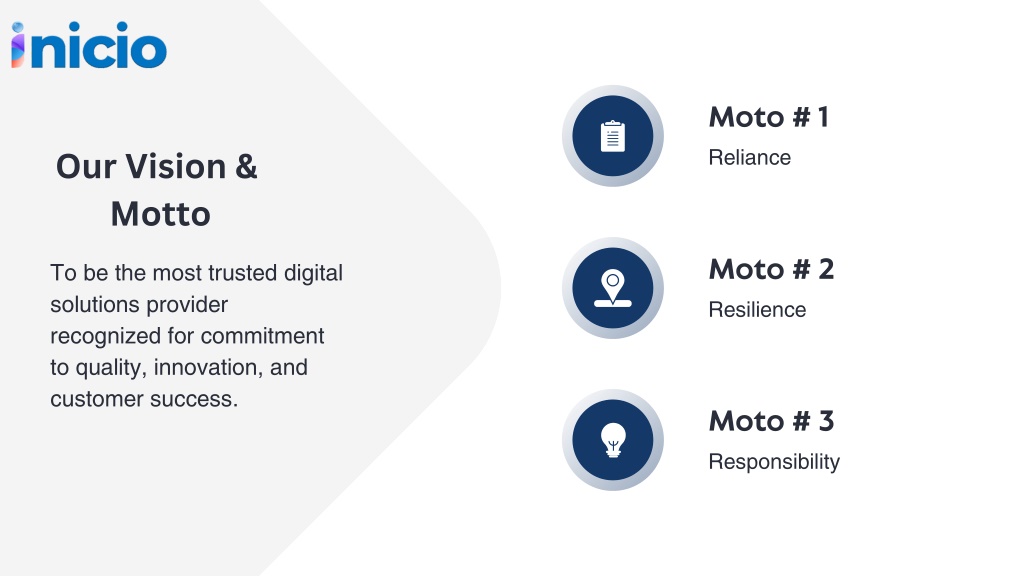 inicio

Our Vision & Motto

To be the most trusted digital solutions provider recognized for commitment to quality, innovation, and customer success.

Moto # 1
Reliance

Moto # 2
Resilience

Moto # 3
Responsibility